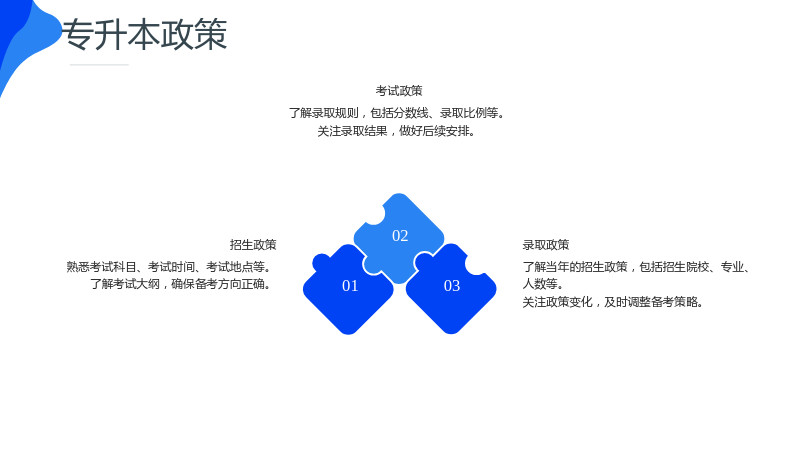 专升本政策

考试政策

了解录取规则，包括分数线、录取比例等。
关注录取结果，做好后续安排。

招生政策

熟悉考试科目、考试时间、考试地点等。
了解考试大纲，确保备考方向正确。

02

01

03

录取政策

了解当年的招生政策，包括招生院校、专业、人数等。
关注政策变化，及时调整备考策略。